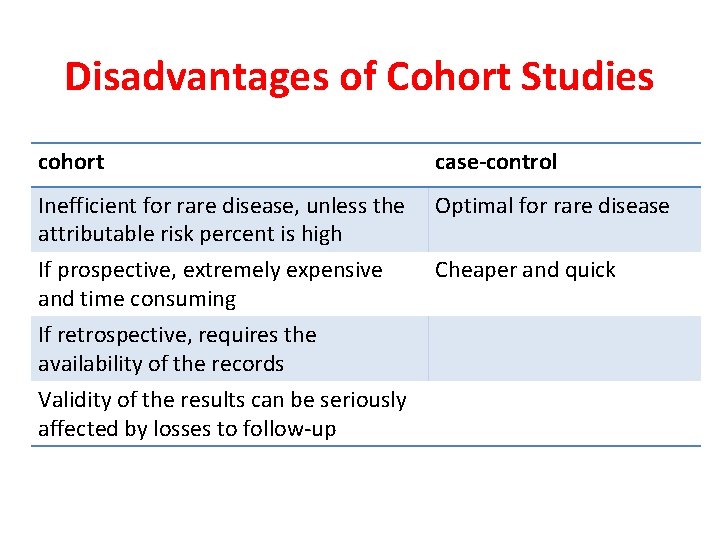 Disadvantages of Cohort Studies

| cohort | case-control |
|---|---|
| Inefficient for rare disease, unless the attributable risk percent is high | Optimal for rare disease |
| If prospective, extremely expensive and time consuming | Cheaper and quick |
| If retrospective, requires the availability of the records | |
| Validity of the results can be seriously affected by losses to follow-up | |